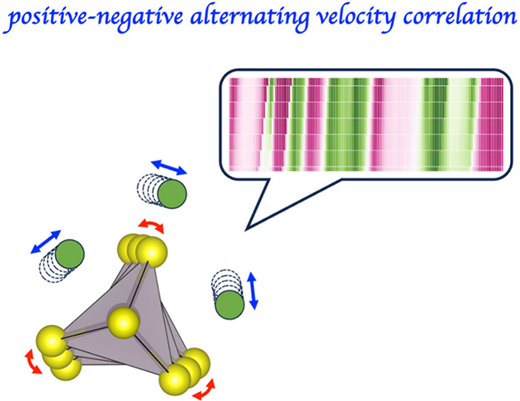 positive-negative alternating velocity correlation